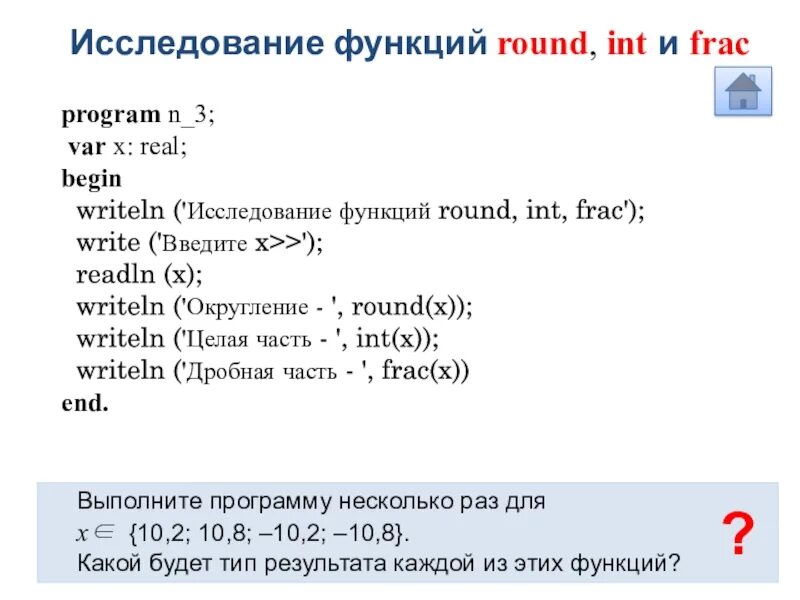 Исследование функций round, int и frac

program n_3;
var x: real;
begin
writeln ('Исследование функций round, int, frac');
write ('Введите x>>');
readln (x);
writeln ('Округление - ', round(x));
writeln ('Целая часть - ', int(x));
writeln ('Дробная часть - ', frac(x))
end.

Выполните программу несколько раз для $x \in$ {10,2; 10,8; –10,2; –10,8}.
Какой будет тип результата каждой из этих функций?

?